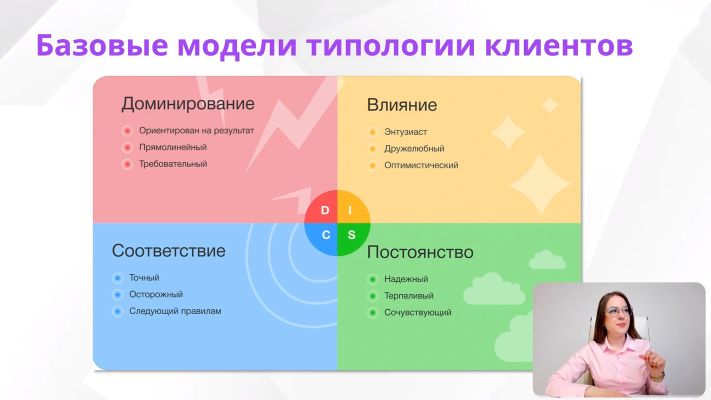 Базовые модели типологии клиентов

Доминирование
Ориентирован на результат
Прямолинейный
Требовательный

Влияние
Энтузиаст
Дружелюбный
Оптимистический

D I
C S

Соответствие
Точный
Осторожный
Следующий правилам

Постоянство
Надежный
Терпеливый
Сочувствующий